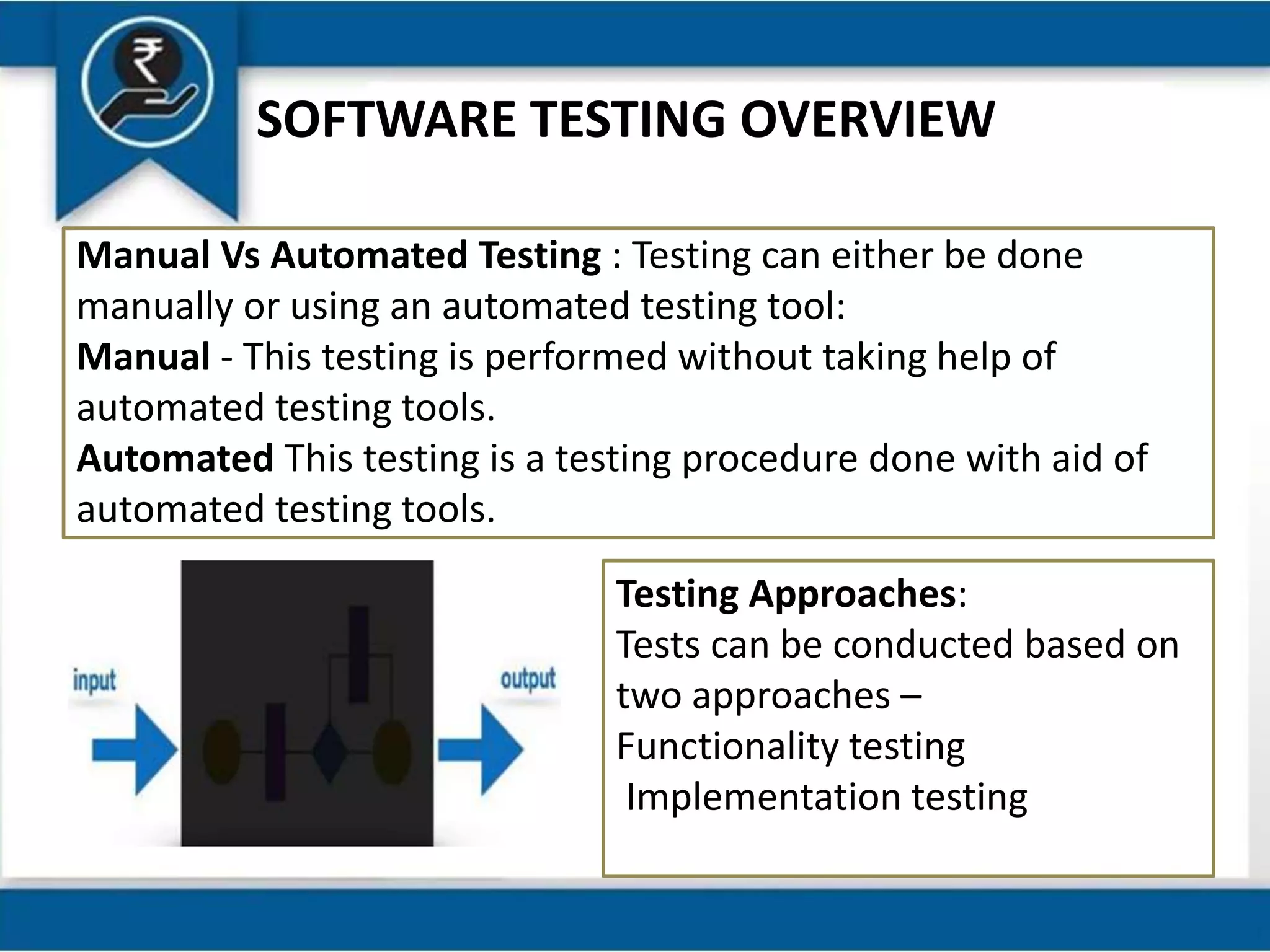 SOFTWARE TESTING OVERVIEW

Manual Vs Automated Testing : Testing can either be done manually or using an automated testing tool:
Manual - This testing is performed without taking help of automated testing tools.
Automated This testing is a testing procedure done with aid of automated testing tools.

input

output

Testing Approaches:
Tests can be conducted based on two approaches –
Functionality testing
Implementation testing